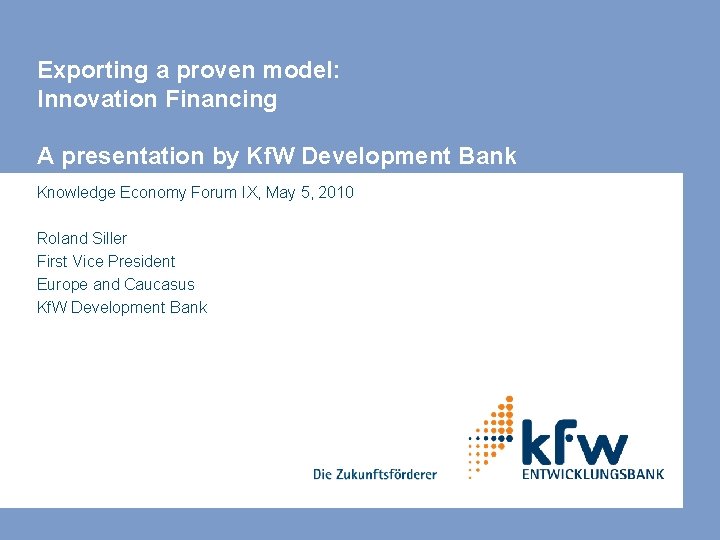 Exporting a proven model:
Innovation Financing

A presentation by KfW Development Bank

Knowledge Economy Forum IX, May 5, 2010

Roland Siller
First Vice President
Europe and Caucasus
KfW Development Bank

Die Zukunftsförderer

kfw
ENTWICKLUNGSBANK